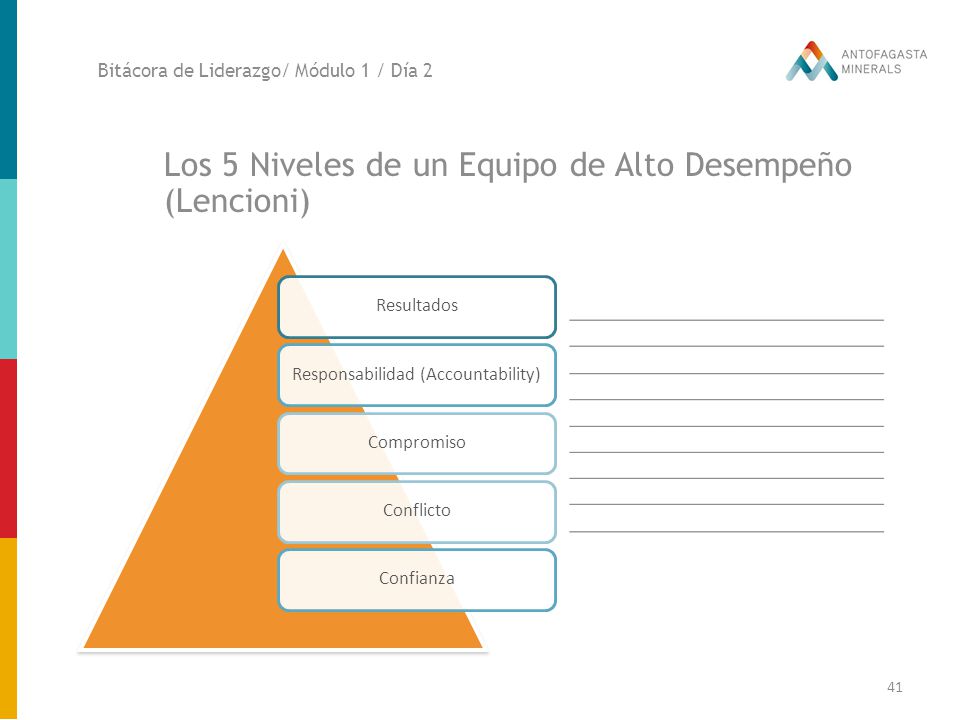 Bitácora de Liderazgo/ Módulo 1 / Día 2

ANTOFAGASTA MINERALS

Los 5 Niveles de un Equipo de Alto Desempeño (Lencioni)

Resultados

Responsabilidad (Accountability)

Compromiso

Conflicto

Confianza

41